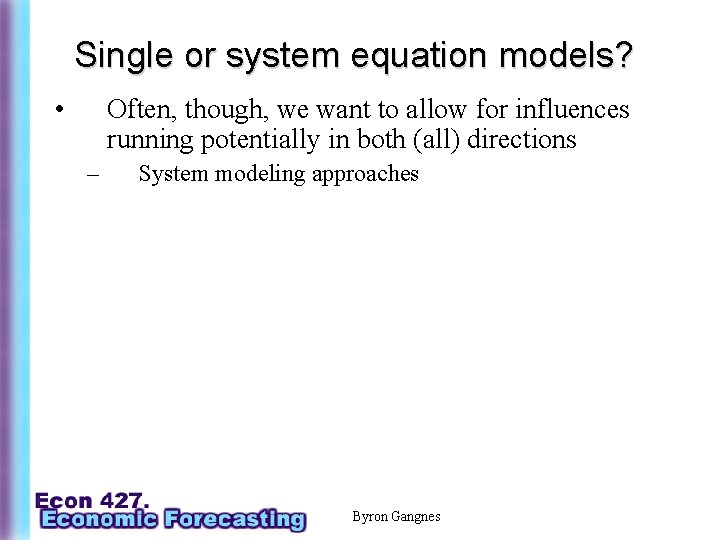 Single or system equation models?

• Often, though, we want to allow for influences running potentially in both (all) directions

– System modeling approaches

Econ 427.
Economic Forecasting

Byron Gangnes